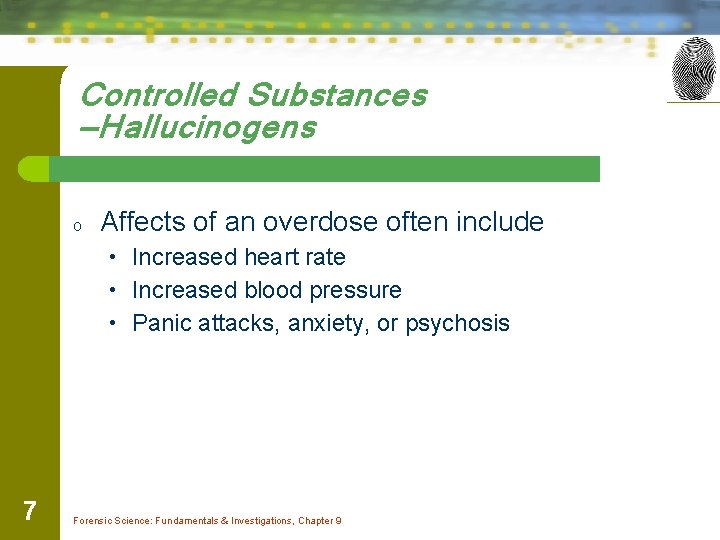 Controlled Substances –Hallucinogens

o Affects of an overdose often include

• Increased heart rate
• Increased blood pressure
• Panic attacks, anxiety, or psychosis

7

Forensic Science: Fundamentals & Investigations, Chapter 9